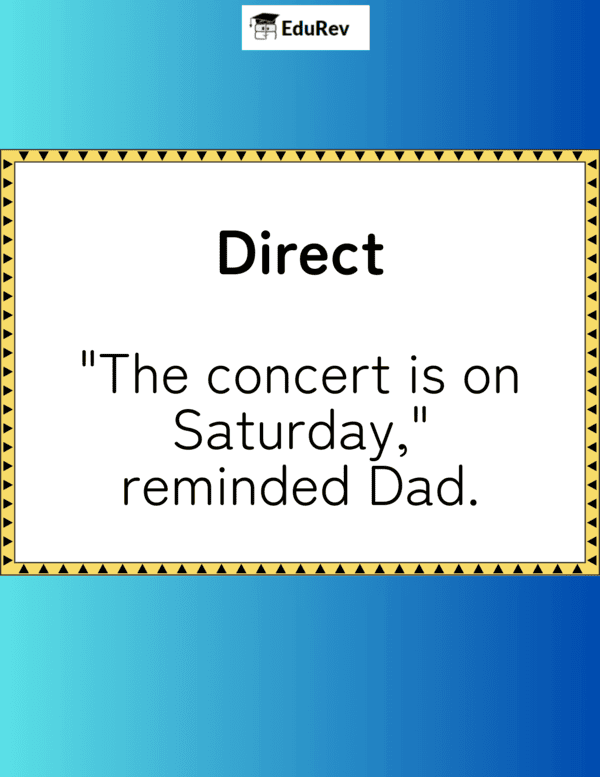 EduRev

Direct

"The concert is on Saturday," reminded Dad.